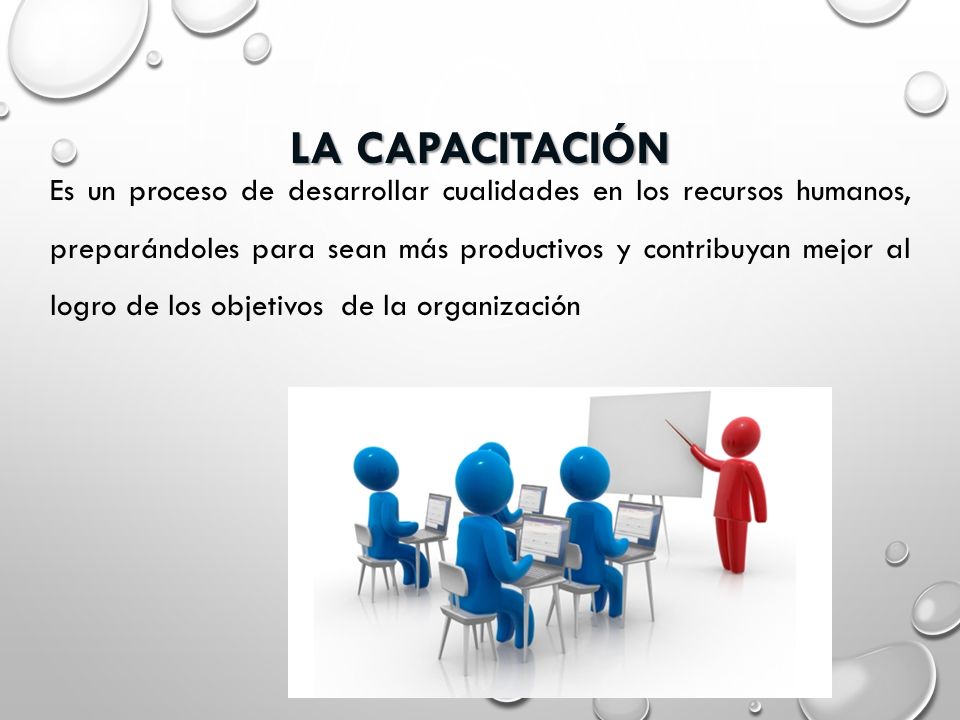 LA CAPACITACIÓN

Es un proceso de desarrollar cualidades en los recursos humanos, preparándoles para sean más productivos y contribuyan mejor al logro de los objetivos  de la organización